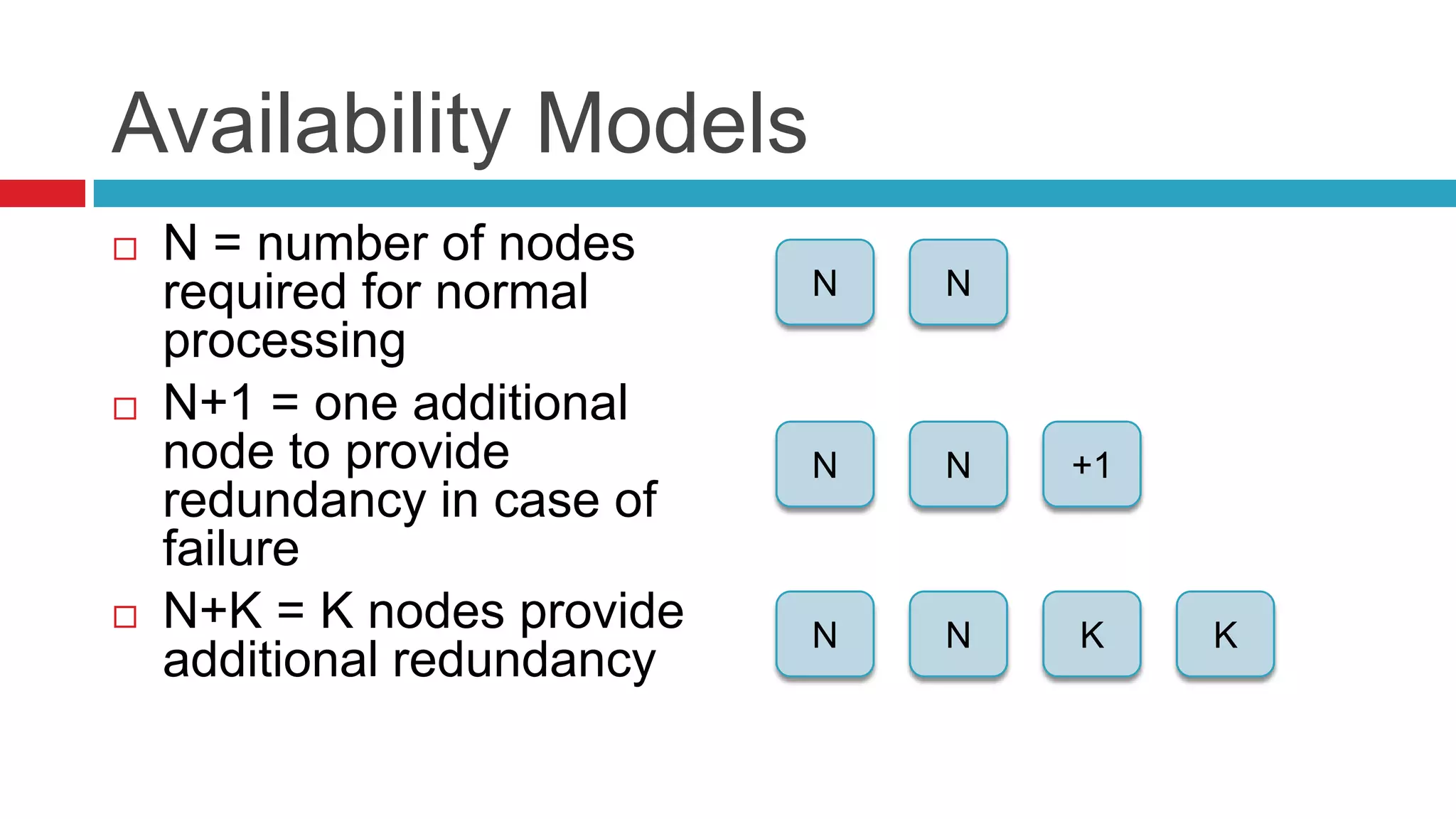 Availability Models

□ N = number of nodes required for normal processing

□ N+1 = one additional node to provide redundancy in case of failure

□ N+K = K nodes provide additional redundancy

N N

N N +1

N N K K